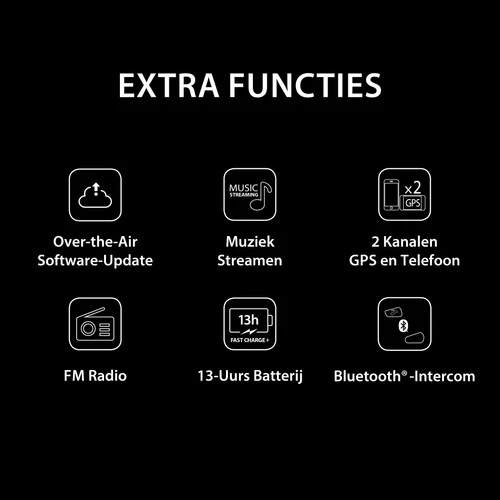 EXTRA FUNCTIES

Over-the-Air Software-Update

MUSIC STREAMING

Muziek Streamen

x2 GPS

2 Kanalen GPS en Telefoon

FM Radio

13h FAST CHARGE +

13-Uurs Batterij

Bluetooth® -Intercom